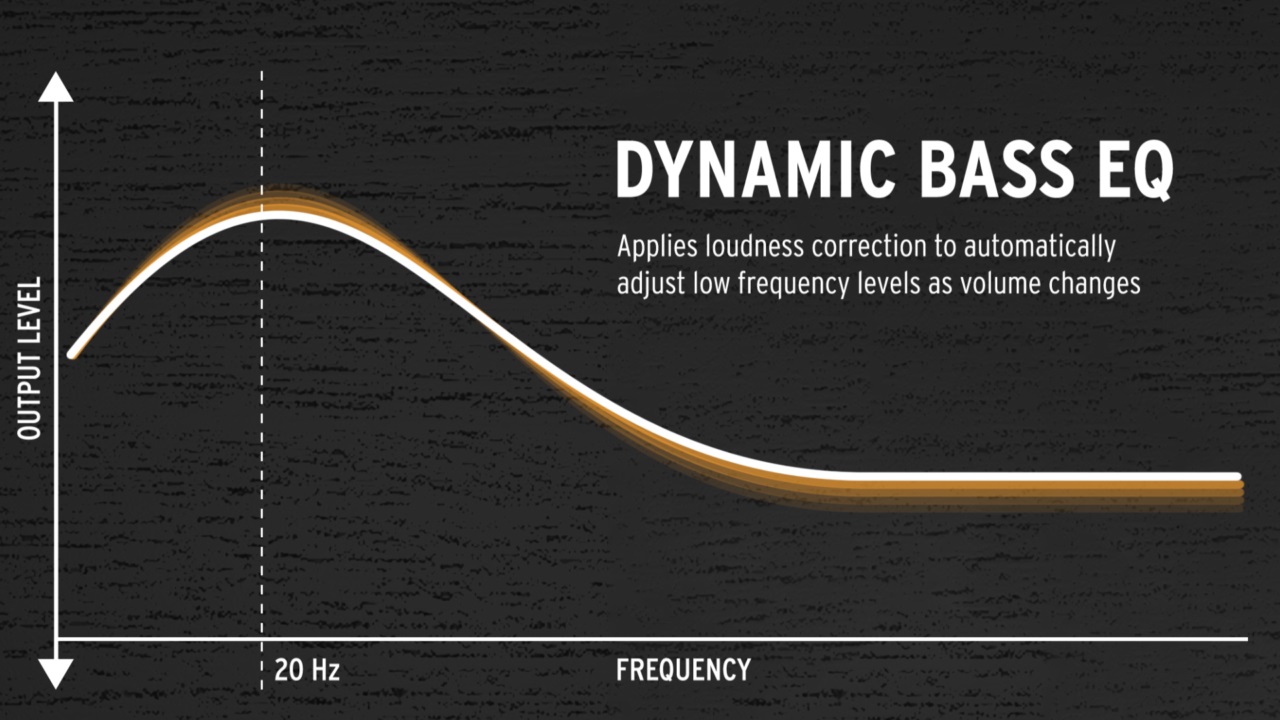 DYNAMIC BASS EQ

Applies loudness correction to automatically adjust low frequency levels as volume changes

OUTPUT LEVEL

20 Hz

FREQUENCY